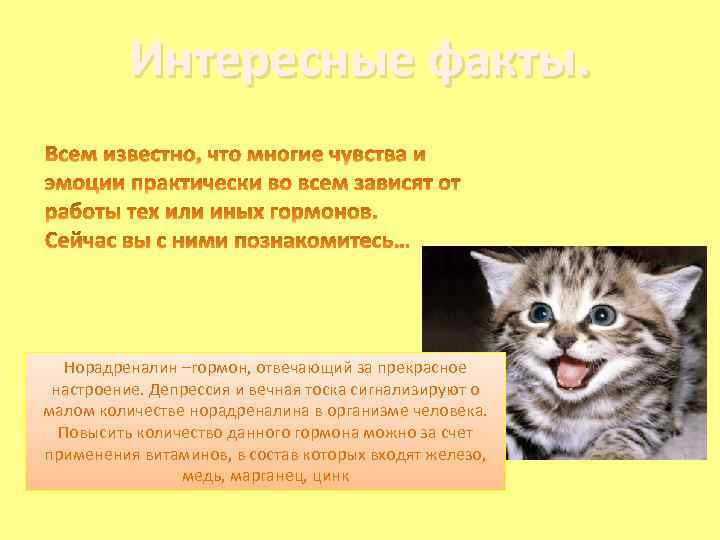 Интересные факты.

Всем известно, что многие чувства и эмоции практически во всем зависят от работы тех или иных гормонов. Сейчас вы с ними познакомитесь…

Норадреналин –гормон, отвечающий за прекрасное настроение. Депрессия и вечная тоска сигнализируют о малом количестве норадреналина в организме человека. Повысить количество данного гормона можно за счет применения витаминов, в состав которых входят железо, медь, марганец, цинк